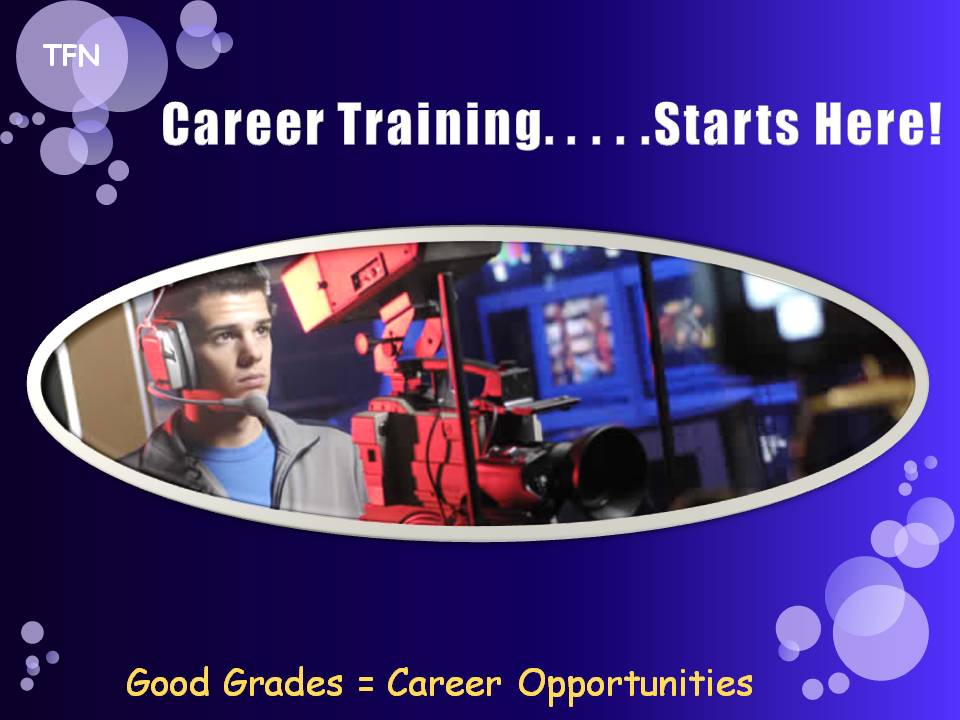 TFN

Career Training. . . . .Starts Here!

Good Grades = Career Opportunities